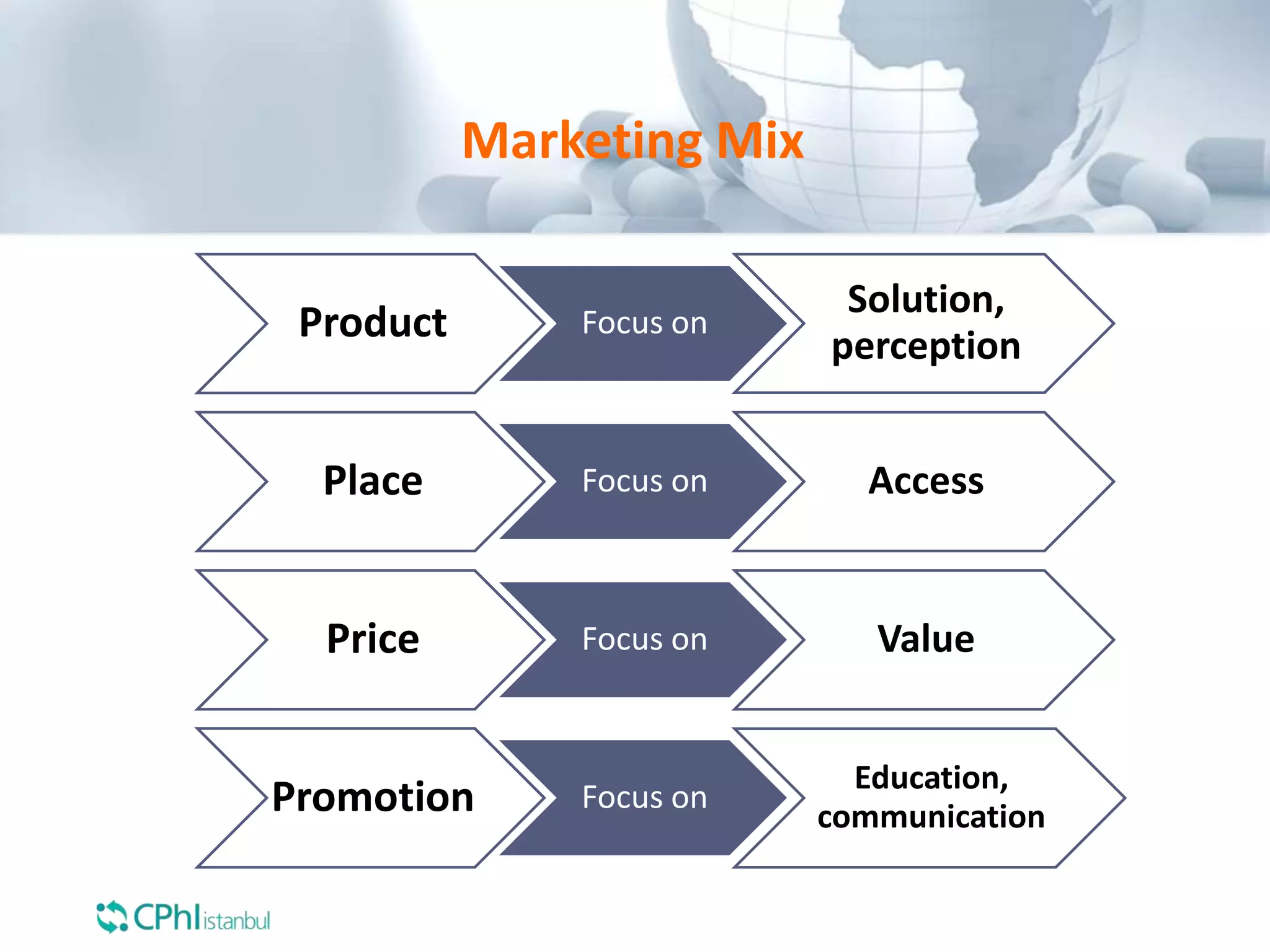 Marketing Mix

Product

Focus on

Solution, perception

Place

Focus on

Access

Price

Focus on

Value

Promotion

Focus on

Education, communication

CPhI istanbul